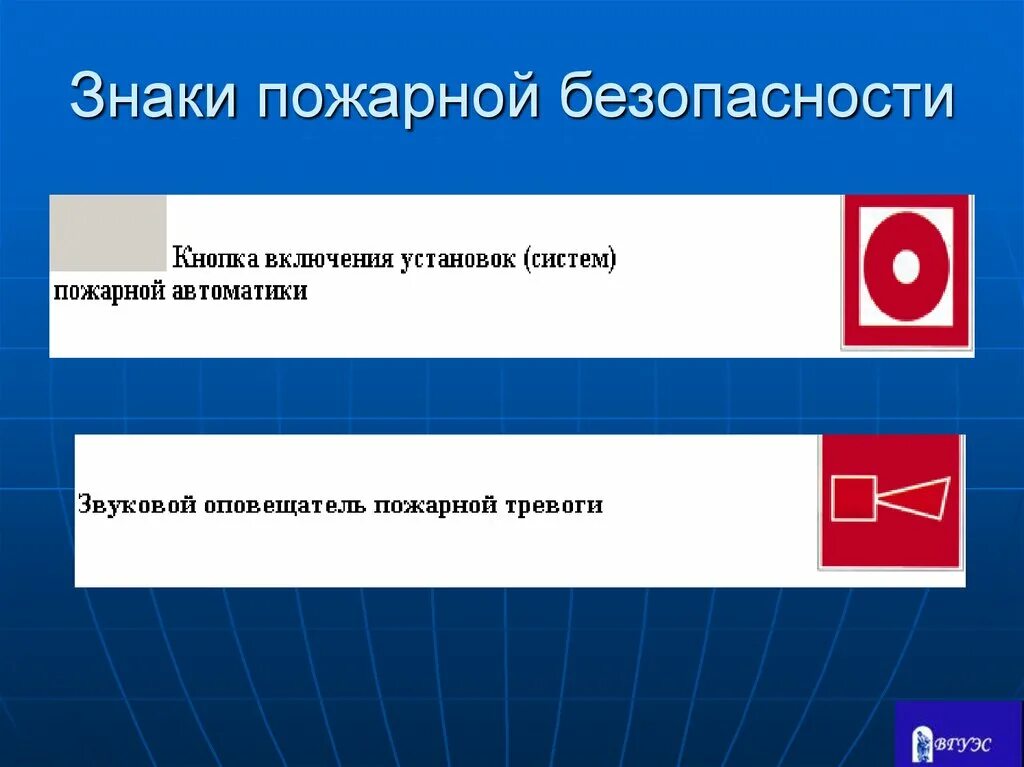 Знаки пожарной безопасности

Кнопка включения установок (систем) пожарной автоматики

Звуковой оповещатель пожарной тревоги

ВГУЭС